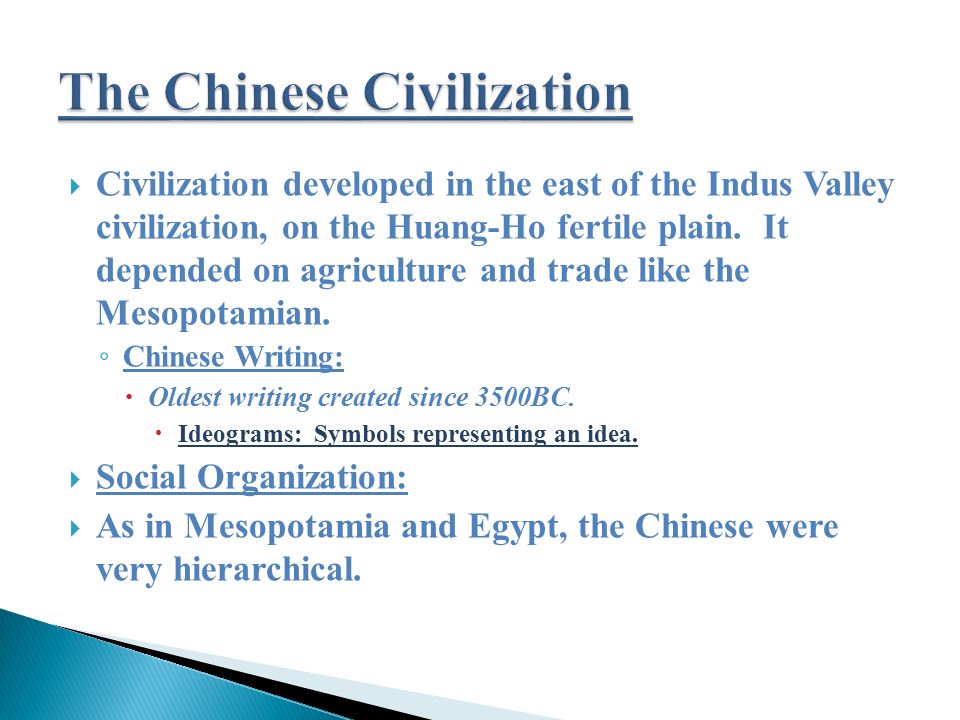 The Chinese Civilization

Civilization developed in the east of the Indus Valley civilization, on the Huang-Ho fertile plain. It depended on agriculture and trade like the Mesopotamian.

Chinese Writing:

Oldest writing created since 3500BC.

Ideograms: Symbols representing an idea.

Social Organization:

As in Mesopotamia and Egypt, the Chinese were very hierarchical.